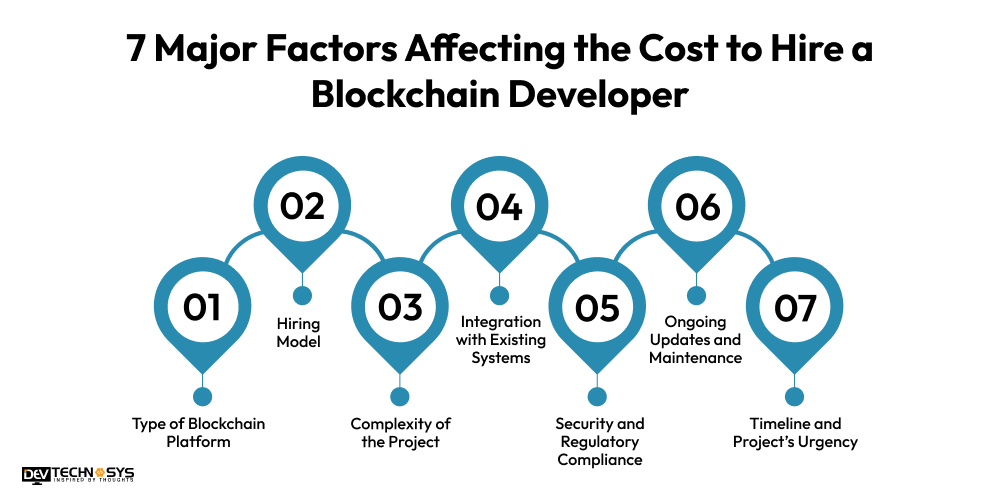 7 Major Factors Affecting the Cost to Hire a Blockchain Developer

01
Type of Blockchain Platform

02
Hiring Model

03
Complexity of the Project

04
Integration with Existing Systems

05
Security and Regulatory Compliance

06
Ongoing Updates and Maintenance

07
Timeline and Project's Urgency

DEV TECHNOSYS
INSPIRED BY THOUGHTS